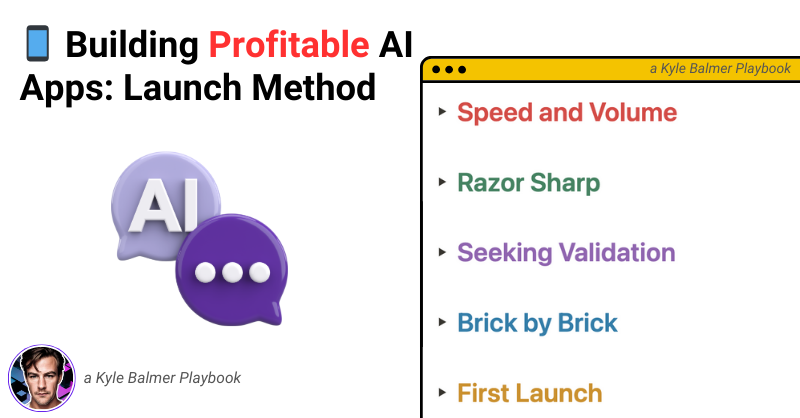 📱 Building Profitable AI Apps: Launch Method

AI

a Kyle Balmer Playbook

a Kyle Balmer Playbook

▸ Speed and Volume

▸ Razor Sharp

▸ Seeking Validation

▸ Brick by Brick

▸ First Launch